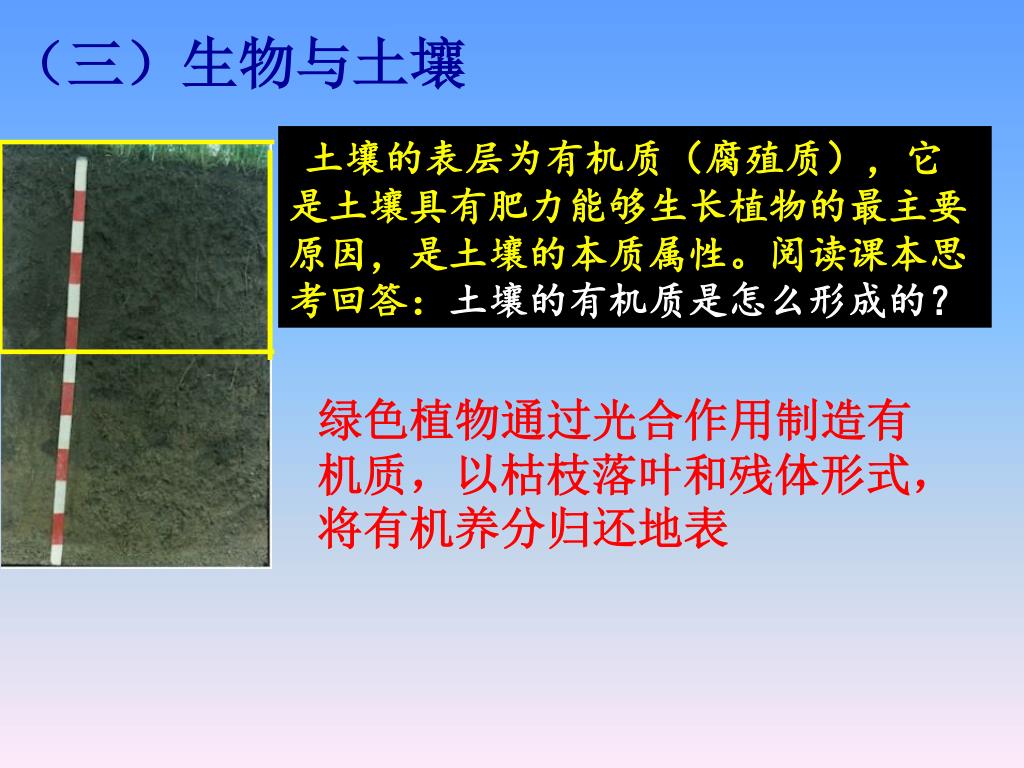 （三）生物与土壤

土壤的表层为有机质（腐殖质），它是土壤具有肥力能够生长植物的最主要原因，是土壤的本质属性。阅读课本思考回答：土壤的有机质是怎么形成的？

绿色植物通过光合作用制造有机质，以枯枝落叶和残体形式，将有机养分归还地表